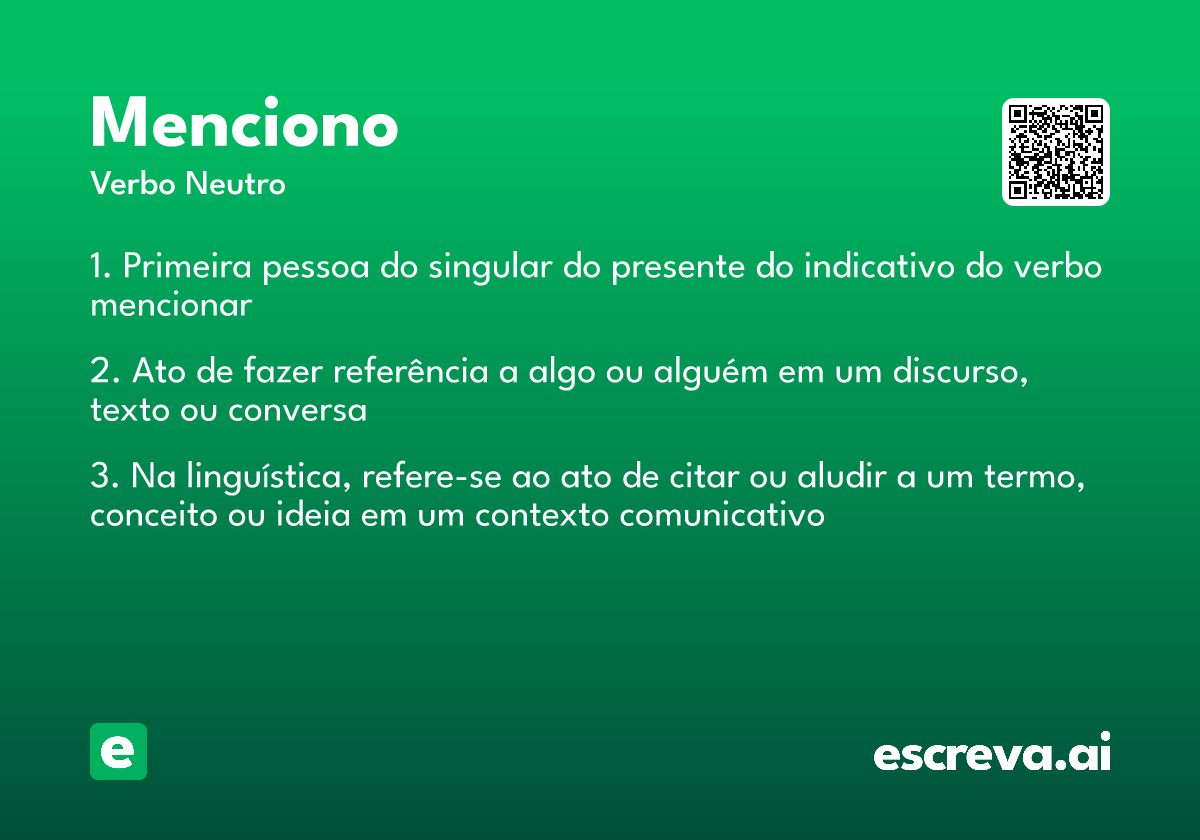 Menciono
Verbo Neutro

1. Primeira pessoa do singular do presente do indicativo do verbo mencionar

2. Ato de fazer referência a algo ou alguém em um discurso, texto ou conversa

3. Na linguística, refere-se ao ato de citar ou aludir a um termo, conceito ou ideia em um contexto comunicativo

e

escreva.ai